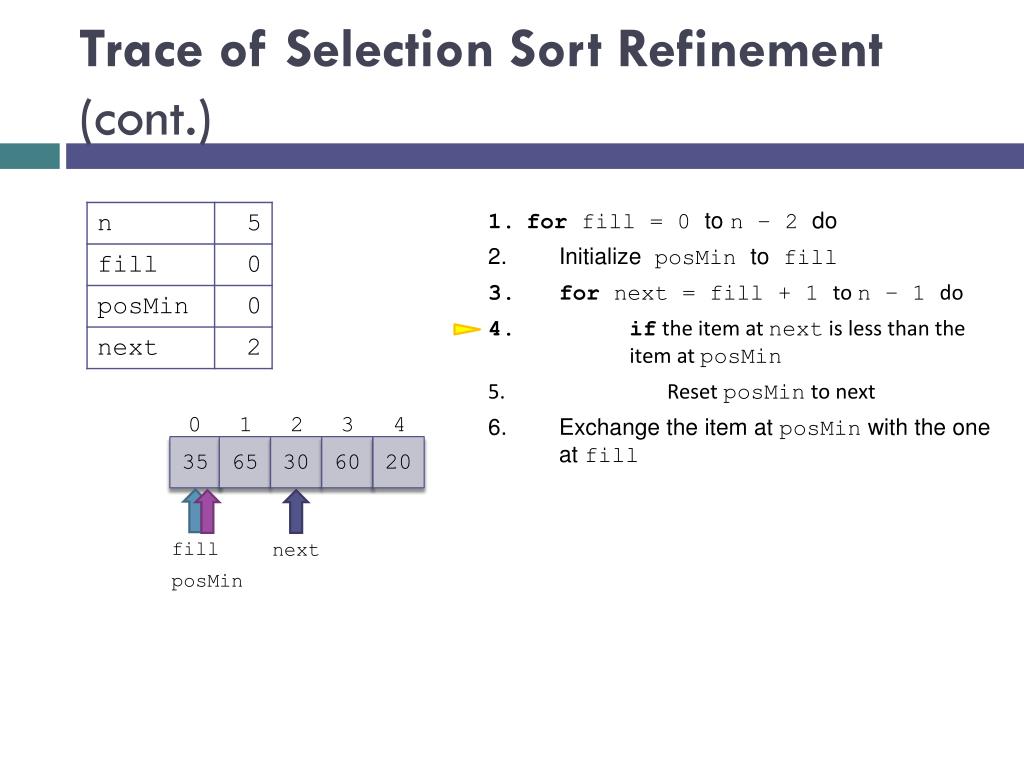 Trace of Selection Sort Refinement (cont.)

| n | 5 |
|---|---|
| fill | 0 |
| posMin | 0 |
| next | 2 |

| 0 | 1 | 2 | 3 | 4 |
|---|---|---|---|---|
| 35 | 65 | 30 | 60 | 20 |

fill
posMin
next

1. for fill = 0 to n – 2 do
2. Initialize posMin to fill
3. for next = fill + 1 to n – 1 do
4. if the item at next is less than the item at posMin
5. Reset posMin to next
6. Exchange the item at posMin with the one at fill